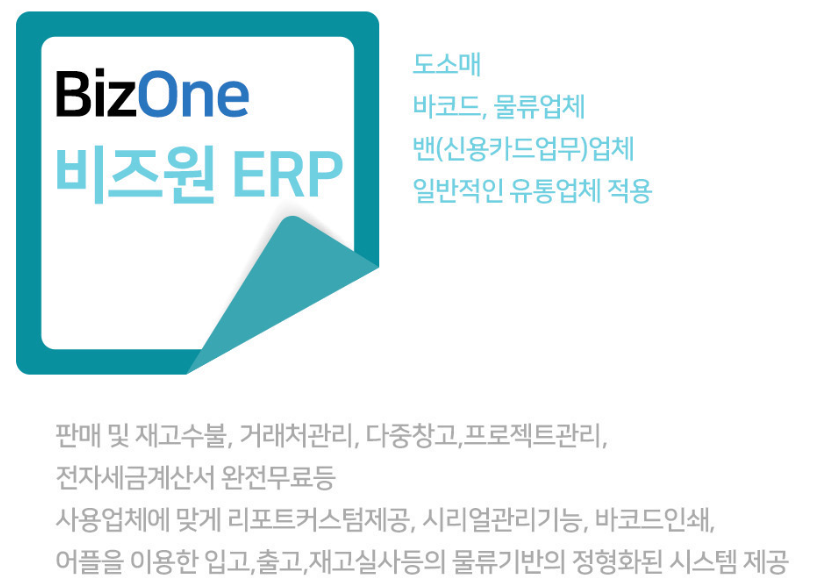 BizOne
비즈원 ERP

도소매
바코드, 물류업체
밴(신용카드업무)업체
일반적인 유통업체 적용

판매 및 재고수불, 거래처관리, 다중창고,프로젝트관리,
전자세금계산서 완전무료등
사용업체에 맞게 리포트커스텀제공, 시리얼관리기능, 바코드인쇄,
어플을 이용한 입고,출고,재고실사등의 물류기반의 정형화된 시스템 제공